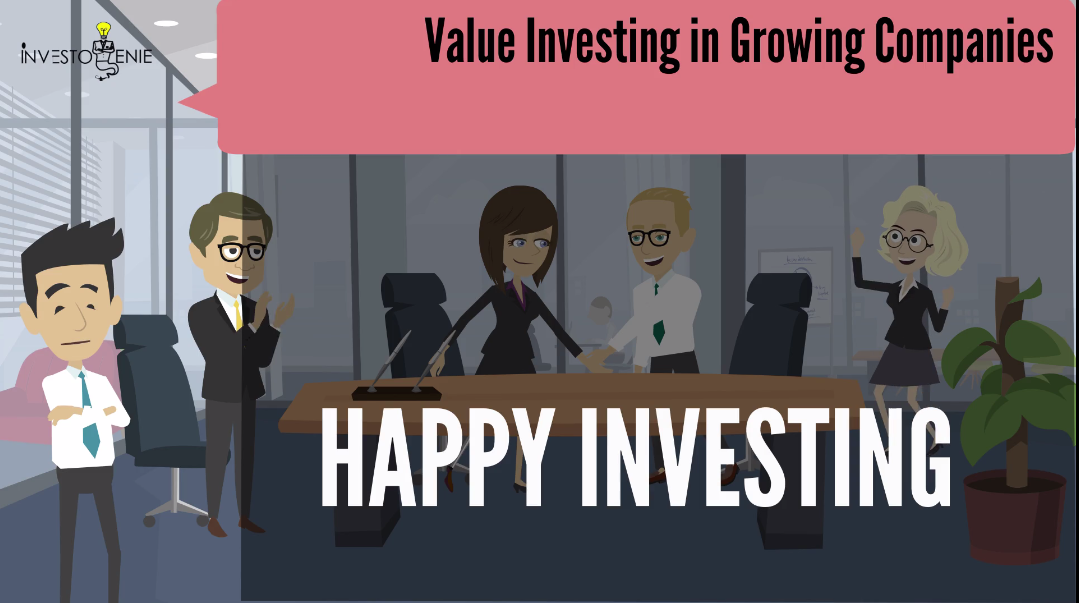 INVESTOGENIE

Value Investing in Growing Companies

HAPPY INVESTING